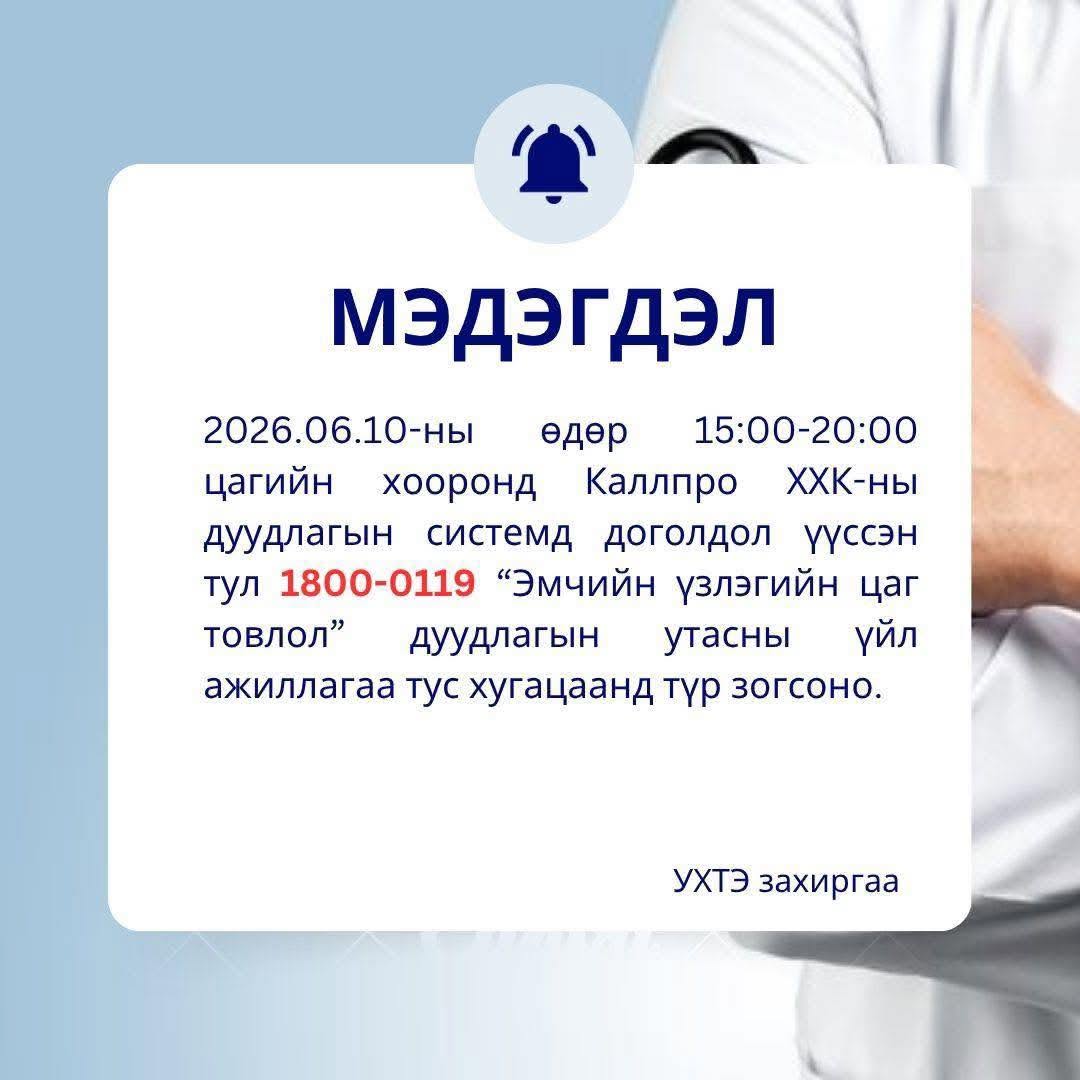 МЭДЭГДЭЛ

2026.06.10-ны өдөр 15:00-20:00 цагийн хооронд Каллпро ХХК-ны дуудлагын системд доголдол үүссэн тул 1800-0119 “Эмчийн үзлэгийн цаг товлол” дуудлагын утасны үйл ажиллагаа тус хугацаанд түр зогсоно.

УХТЭ захиргаа